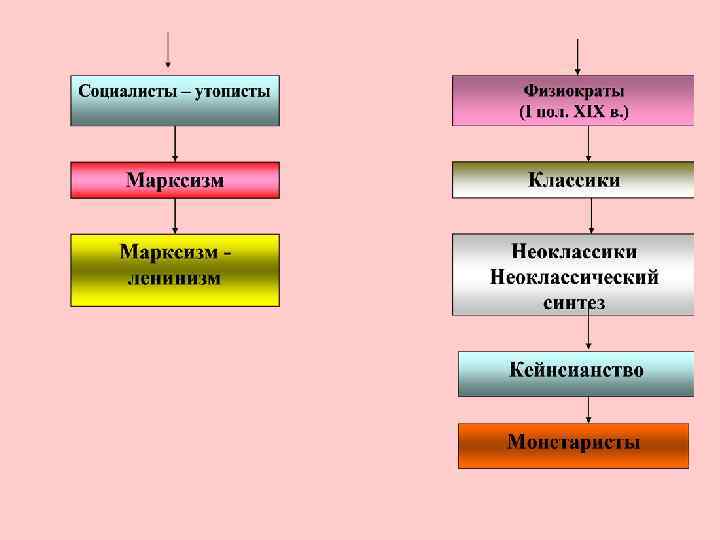 Социалисты – утописты

Марксизм

Марксизм - ленинизм

Физиократы
(I пол. XIX в.)

Классики

Неоклассики
Неоклассический синтез

Кейнсианство

Монетаристы